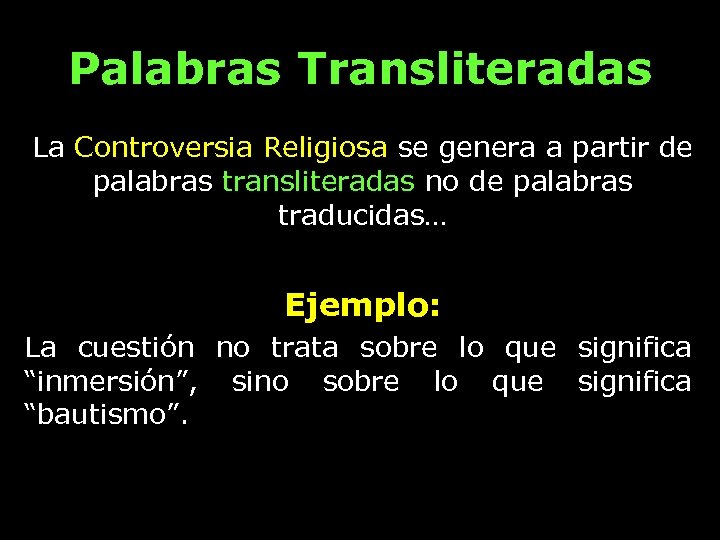 Palabras Transliteradas

La Controversia Religiosa se genera a partir de palabras transliteradas no de palabras traducidas…

Ejemplo:

La cuestión no trata sobre lo que significa “inmersión”, sino sobre lo que significa “bautismo”.